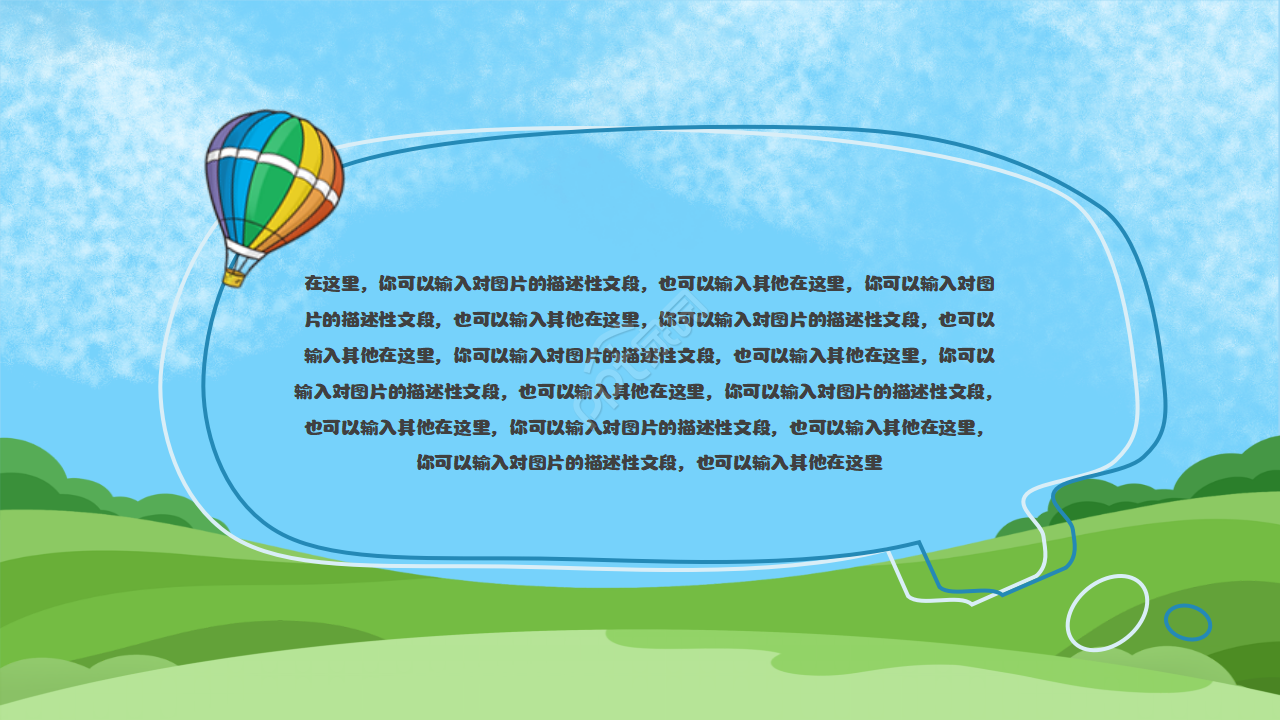 在这里，你可以输入对图片的描述性文段，也可以输入其他在这里，你可以输入对图片的描述性文段，也可以输入其他在这里，你可以输入对图片的描述性文段，也可以输入其他在这里，你可以输入对图片的描述性文段，也可以输入其他在这里，你可以输入对图片的描述性文段，也可以输入其他在这里，你可以输入对图片的描述性文段，也可以输入其他在这里，你可以输入对图片的描述性文段，也可以输入其他在这里，你可以输入对图片的描述性文段，也可以输入其他在这里